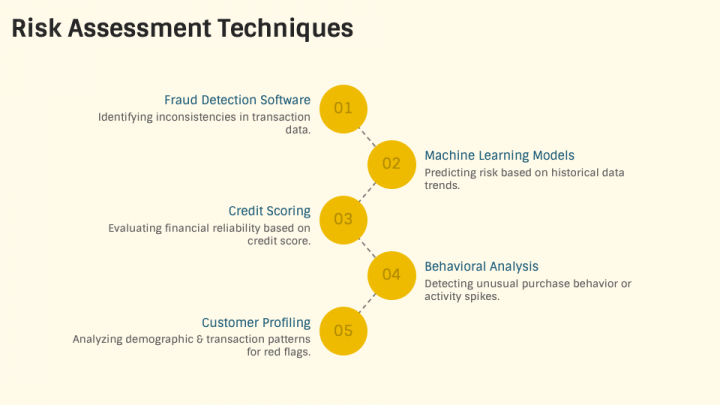 Risk Assessment Techniques

Fraud Detection Software
Identifying inconsistencies in transaction data.

01

02

Machine Learning Models
Predicting risk based on historical data trends.

Credit Scoring
Evaluating financial reliability based on credit score.

03

04

Behavioral Analysis
Detecting unusual purchase behavior or activity spikes.

Customer Profiling
Analyzing demographic & transaction patterns for red flags.

05